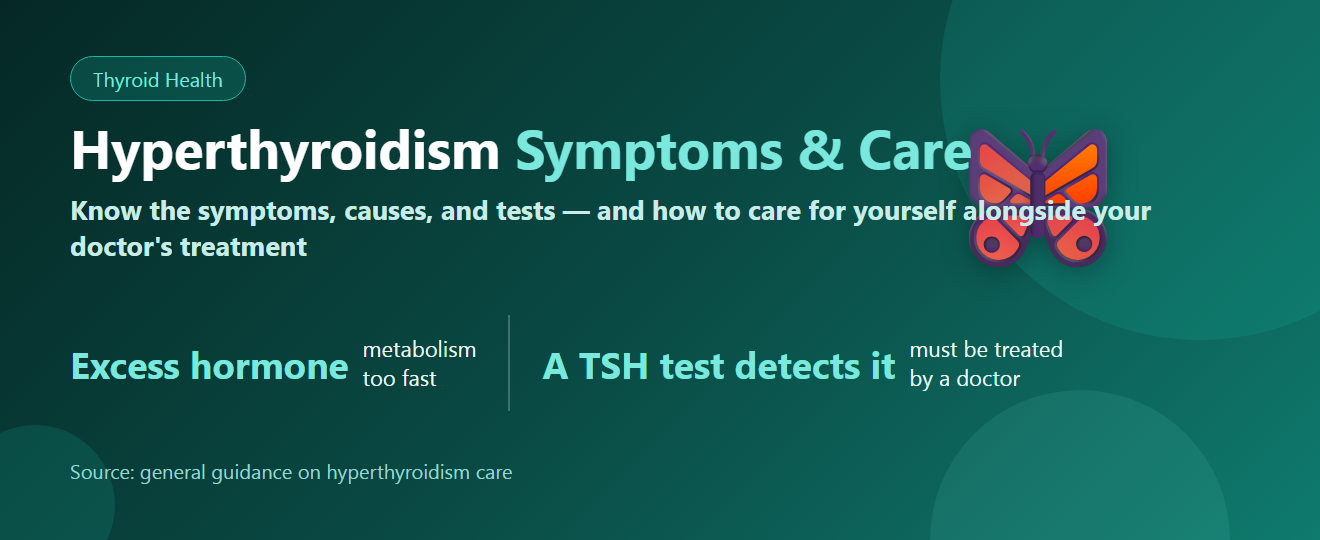 Thyroid Health

Hyperthyroidism Symptoms & Care

Know the symptoms, causes, and tests — and how to care for yourself alongside your doctor's treatment

Excess hormone metabolism too fast

A TSH test detects it must be treated by a doctor

Source: general guidance on hyperthyroidism care